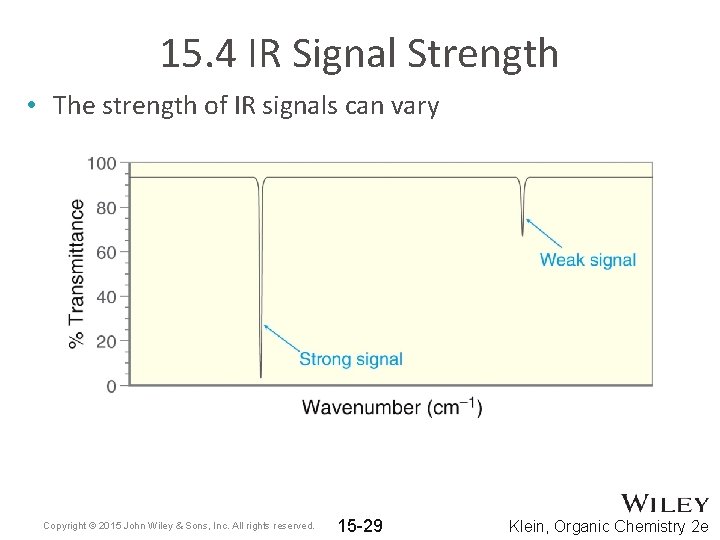 15.4 IR Signal Strength

• The strength of IR signals can vary

100
80
60
40
20
0
% Transmittance
Weak signal
Strong signal
Wavenumber ($cm^{-1}$)

Copyright © 2015 John Wiley & Sons, Inc. All rights reserved.

15-29

WILEY

Klein, Organic Chemistry 2e